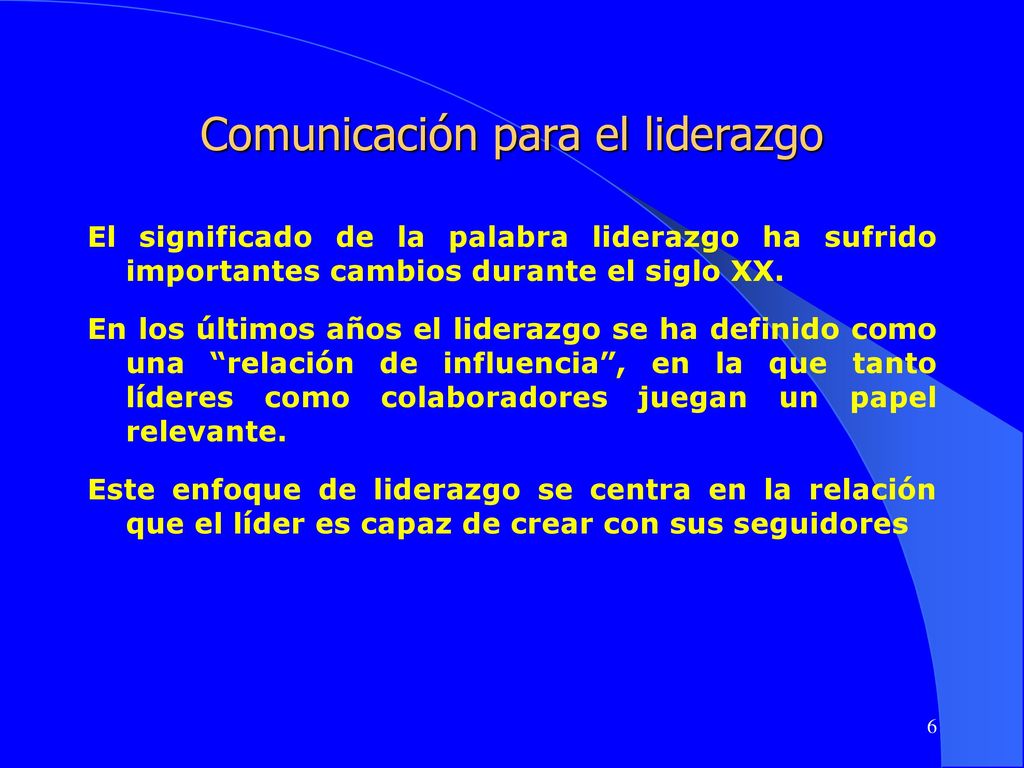 Comunicación para el liderazgo

El significado de la palabra liderazgo ha sufrido importantes cambios durante el siglo XX.

En los últimos años el liderazgo se ha definido como una “relación de influencia”, en la que tanto líderes como colaboradores juegan un papel relevante.

Este enfoque de liderazgo se centra en la relación que el líder es capaz de crear con sus seguidores

6